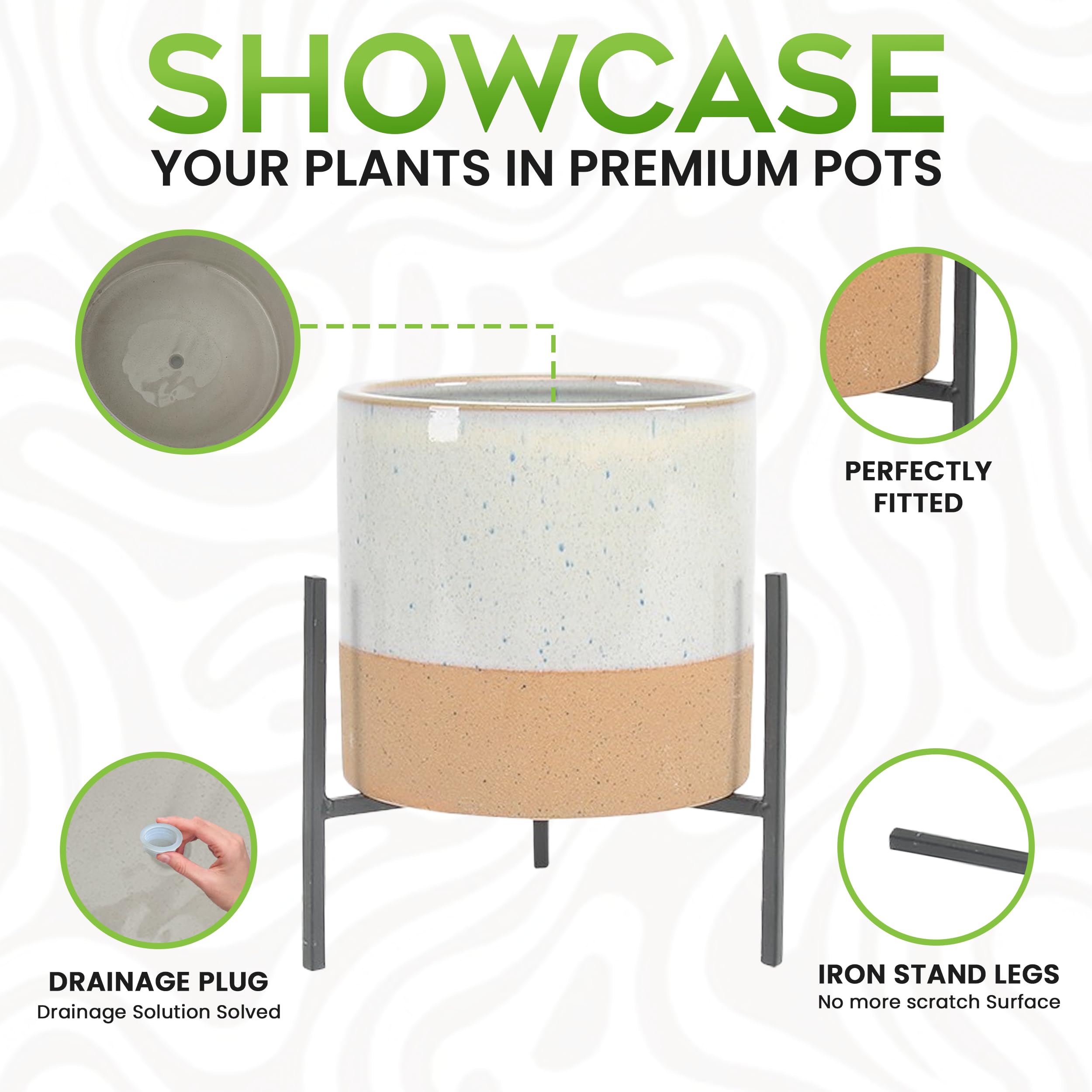 SHOWCASE
YOUR PLANTS IN PREMIUM POTS

PERFECTLY FITTED

DRAINAGE PLUG
Drainage Solution Solved

IRON STAND LEGS
No more scratch Surface